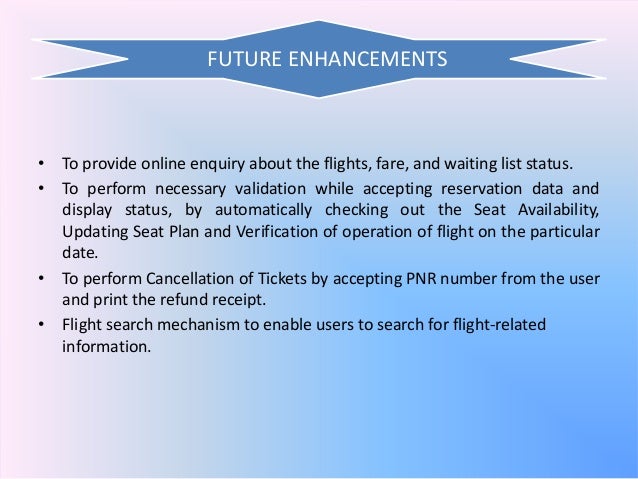 FUTURE ENHANCEMENTS

• To provide online enquiry about the flights, fare, and waiting list status.
• To perform necessary validation while accepting reservation data and display status, by automatically checking out the Seat Availability, Updating Seat Plan and Verification of operation of flight on the particular date.
• To perform Cancellation of Tickets by accepting PNR number from the user and print the refund receipt.
• Flight search mechanism to enable users to search for flight-related information.